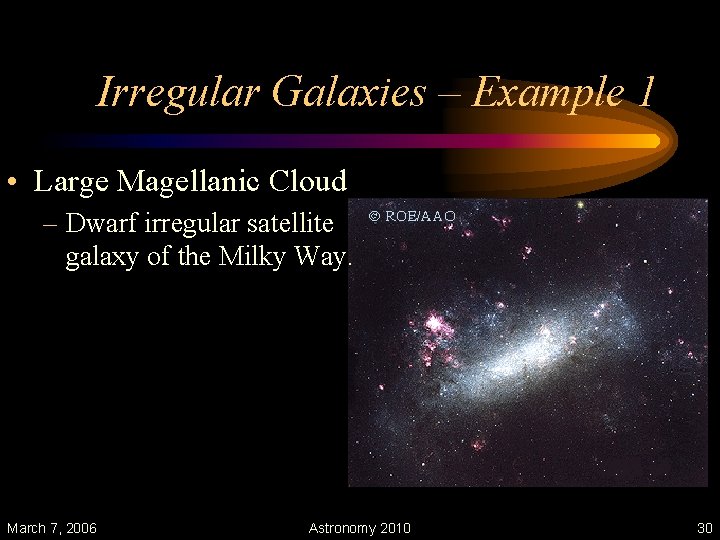 Irregular Galaxies – Example 1

• Large Magellanic Cloud
– Dwarf irregular satellite galaxy of the Milky Way.

© ROE/AAO

March 7, 2006
Astronomy 2010
30